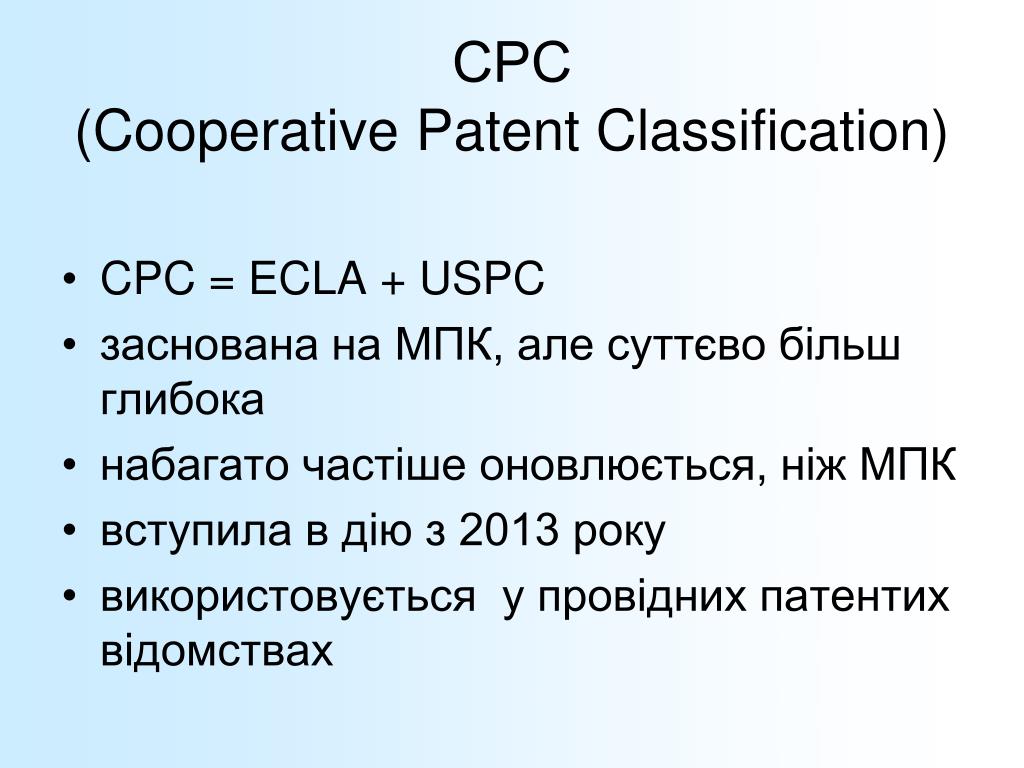 CPC
(Cooperative Patent Classification)

• CPC = ECLA + USPC
• заснована на МПК, але суттєво більш глибока
• набагато частіше оновлюється, ніж МПК
• вступила в дію з 2013 року
• використовується у провідних патентих відомствах